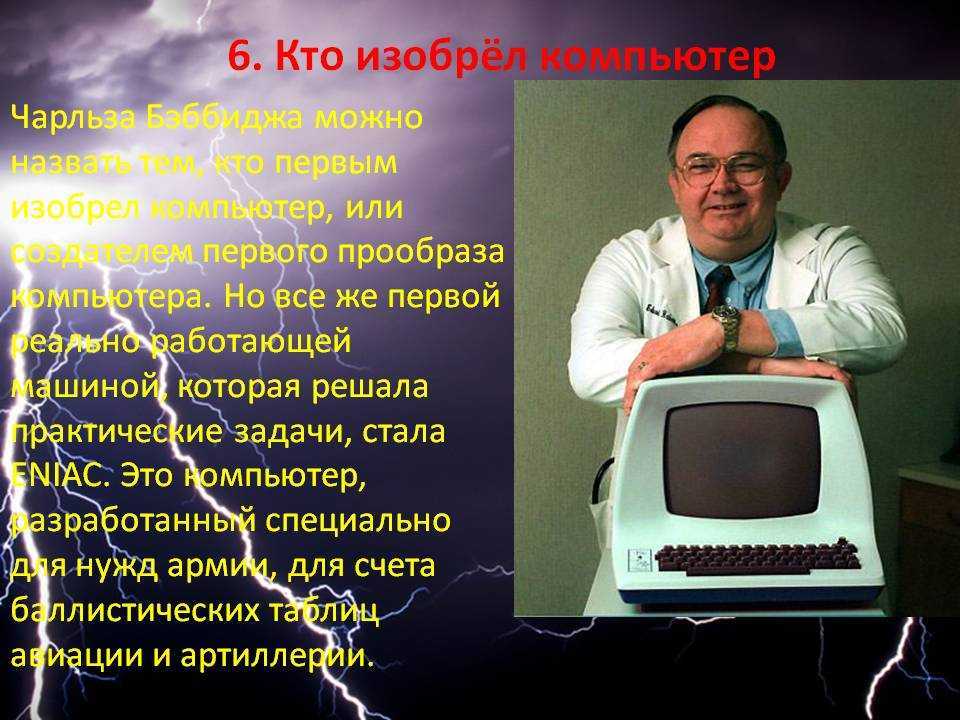 6. Кто изобрёл компьютер

Чарльза Бэббиджа можно назвать тем, кто первым изобрел компьютер, или создателем первого прообраза компьютера. Но все же первой реально работающей машиной, которая решала практические задачи, стала ENIAC. Это компьютер, разработанный специально для нужд армии, для счета баллистических таблиц авиации и артиллерии.